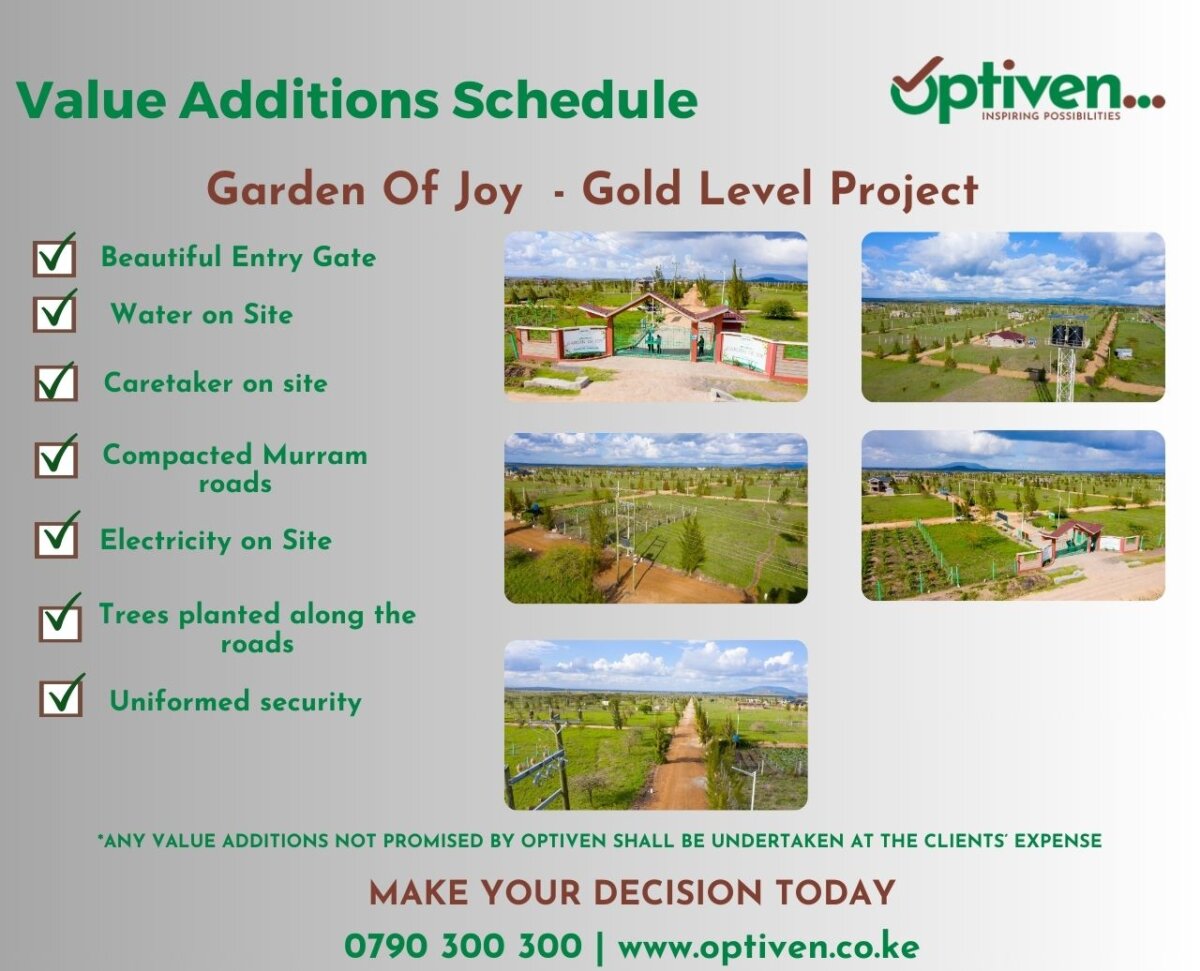 Value Additions Schedule

Optiven...
INSPIRING POSSIBILITIES

Garden Of Joy - Gold Level Project

Beautiful Entry Gate

Water on Site

Caretaker on site

Compacted Murram roads

Electricity on Site

Trees planted along the roads

Uniformed security

*ANY VALUE ADDITIONS NOT PROMISED BY OPTIVEN SHALL BE UNDERTAKEN AT THE CLIENTS' EXPENSE

MAKE YOUR DECISION TODAY

0790 300 300 | www.optiven.co.ke